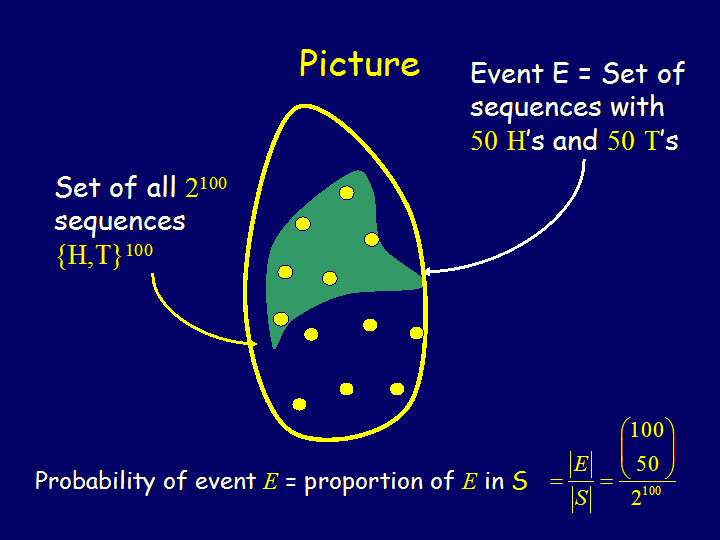 Picture

Event E = Set of sequences with 50 H's and 50 T's

Set of all $2^{100}$ sequences $\{H,T\}^{100}$

Probability of event $E$ = proportion of $E$ in S $= \frac{|E|}{|S|} = \frac{\binom{100}{50}}{2^{100}}$